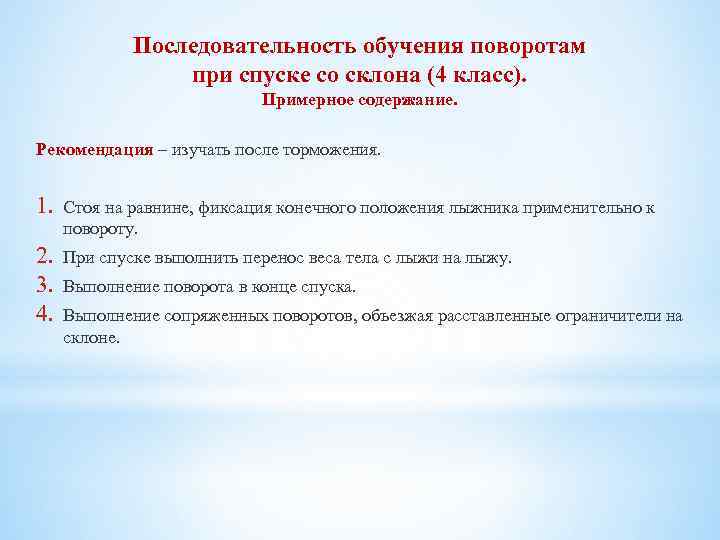 Последовательность обучения поворотам при спуске со склона (4 класс).
Примерное содержание.

Рекомендация – изучать после торможения.

1. Стоя на равнине, фиксация конечного положения лыжника применительно к повороту.
2. При спуске выполнить перенос веса тела с лыжи на лыжу.
3. Выполнение поворота в конце спуска.
4. Выполнение сопряженных поворотов, объезжая расставленные ограничители на склоне.